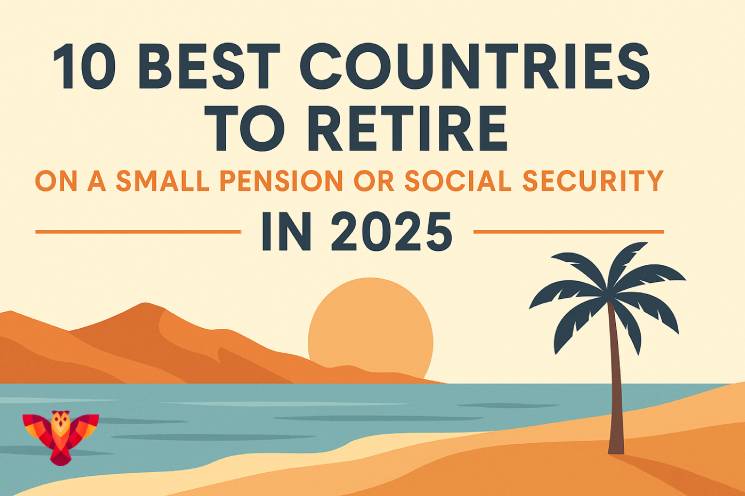 10 BEST COUNTRIES TO RETIRE
ON A SMALL PENSION OR SOCIAL SECURITY
IN 2025